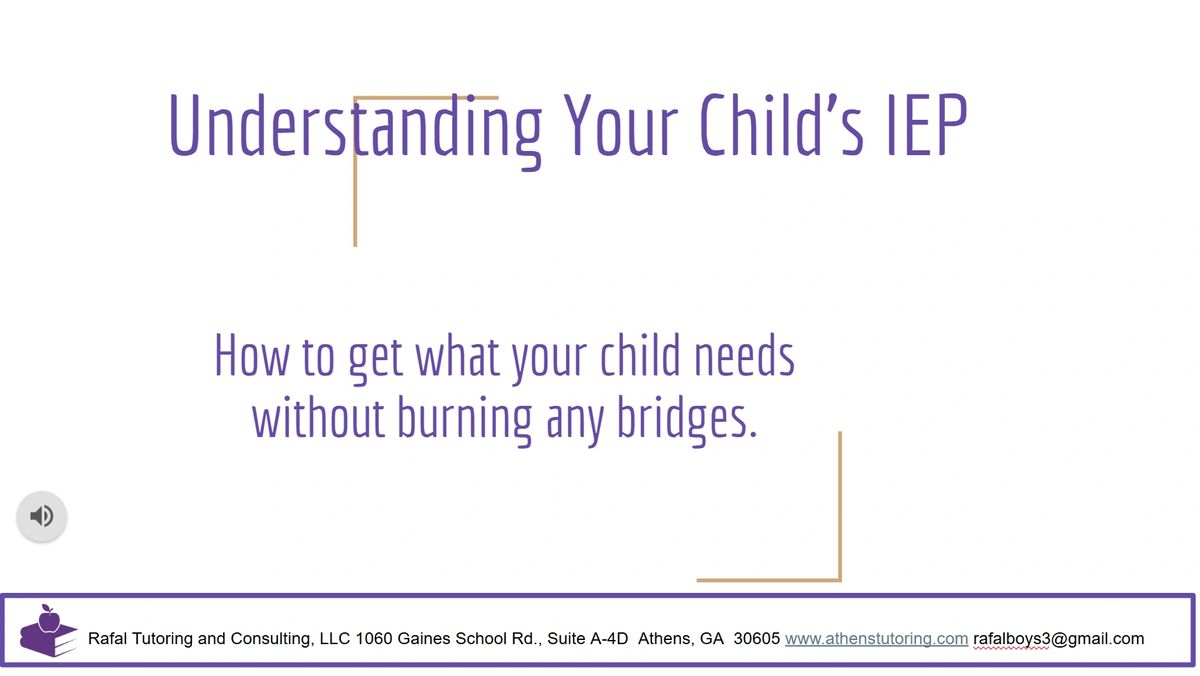 Understanding Your Child's IEP

How to get what your child needs without burning any bridges.

Rafal Tutoring and Consulting, LLC 1060 Gaines School Rd., Suite A-4D Athens, GA 30605 www.athenstutoring.com rafalboys3@gmail.com